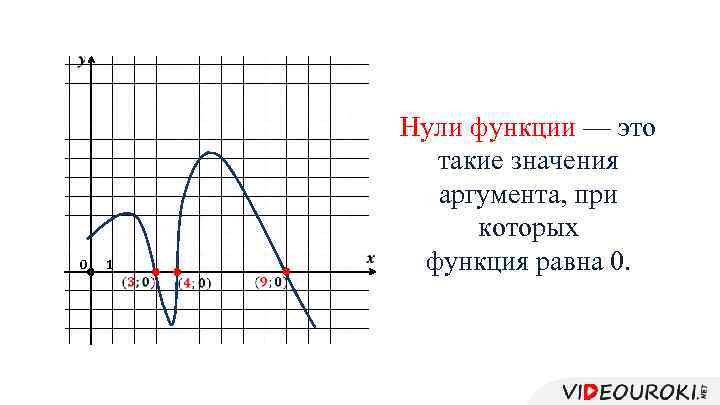 y

x

0

1

(3; 0)

(4; 0)

(9; 0)

Нули функции — это такие значения аргумента, при которых функция равна 0.

VIDEOUROKI.NET